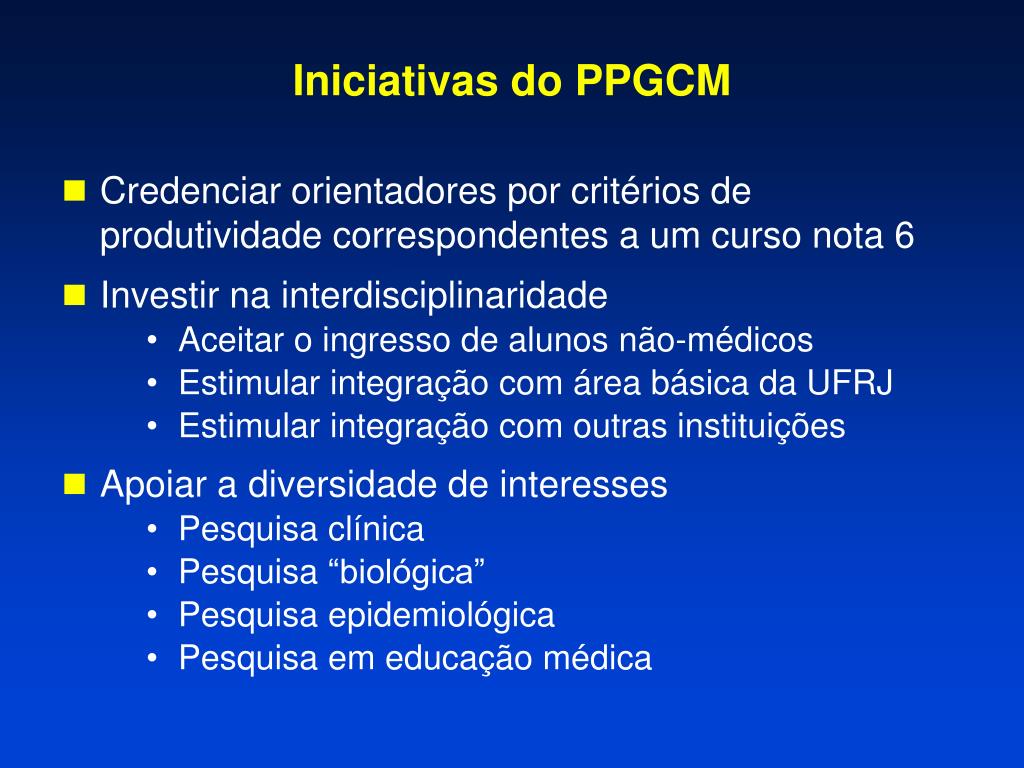 Iniciativas do PPGCM

- Credenciar orientadores por critérios de produtividade correspondentes a um curso nota 6
- Investir na interdisciplinaridade
  - Aceitar o ingresso de alunos não-médicos
  - Estimular integração com área básica da UFRJ
  - Estimular integração com outras instituições
- Apoiar a diversidade de interesses
  - Pesquisa clínica
  - Pesquisa “biológica”
  - Pesquisa epidemiológica
  - Pesquisa em educação médica